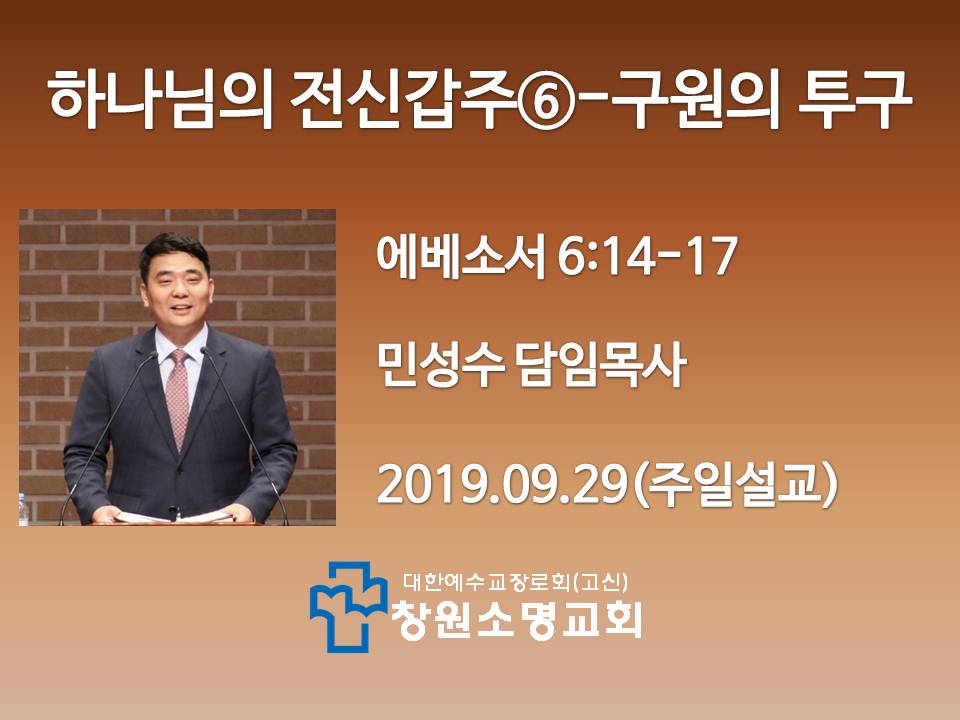 하나님의 전신갑주⑥-구원의 투구

에베소서 6:14-17

민성수 담임목사

2019.09.29(주일설교)

대한예수교장로회(고신)
창원소명교회